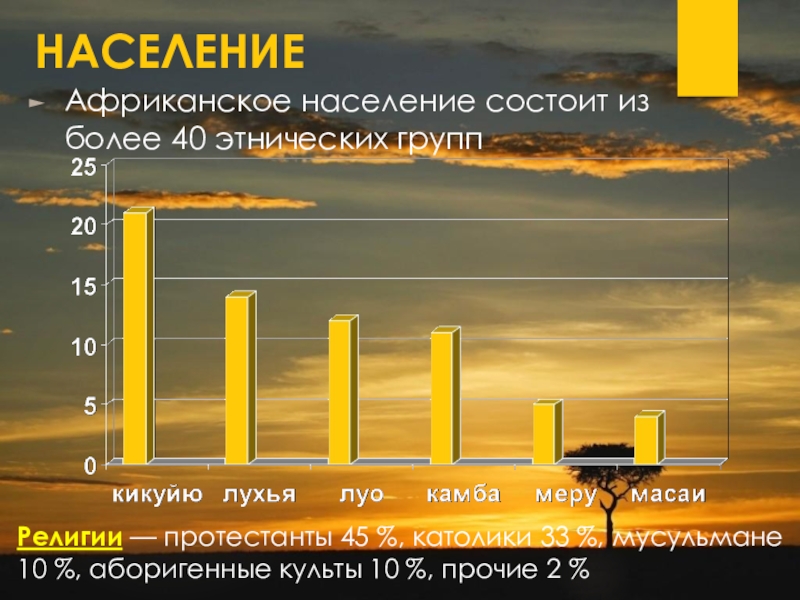 НАСЕЛЕНИЕ

Африканское население состоит из более 40 этнических групп

25
20
15
10
5
0

кикуйю лухья луо камба меру масаи

Религии — протестанты 45 %, католики 33 %, мусульмане 10 %, аборигенные культы 10 %, прочие 2 %